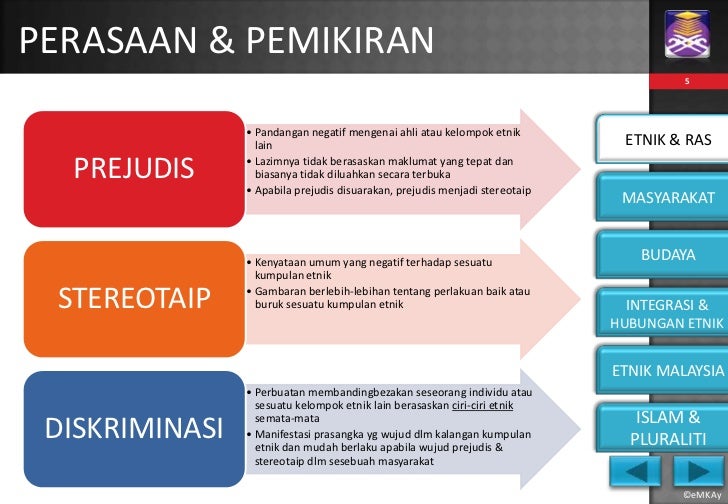 PERASAAN & PEMIKIRAN

5

PREJUDIS

• Pandangan negatif mengenai ahli atau kelompok etnik lain
• Lazimnya tidak berasaskan maklumat yang tepat dan biasanya tidak diluahkan secara terbuka
• Apabila prejudis disuarakan, prejudis menjadi stereotaip

STEREOTAIP

• Kenyataan umum yang negatif terhadap sesuatu kumpulan etnik
• Gambaran berlebih-lebihan tentang perlakuan baik atau buruk sesuatu kumpulan etnik

DISKRIMINASI

• Perbuatan membandingbezakan seseorang individu atau sesuatu kelompok etnik lain berasaskan ciri-ciri etnik semata-mata
• Manifestasi prasangka yg wujud dlm kalangan kumpulan etnik dan mudah berlaku apabila wujud prejudis & stereotaip dlm sesebuah masyarakat

ETNIK & RAS

MASYARAKAT

BUDAYA

INTEGRASI & HUBUNGAN ETNIK

ETNIK MALAYSIA

ISLAM & PLURALITI

©eMKAy